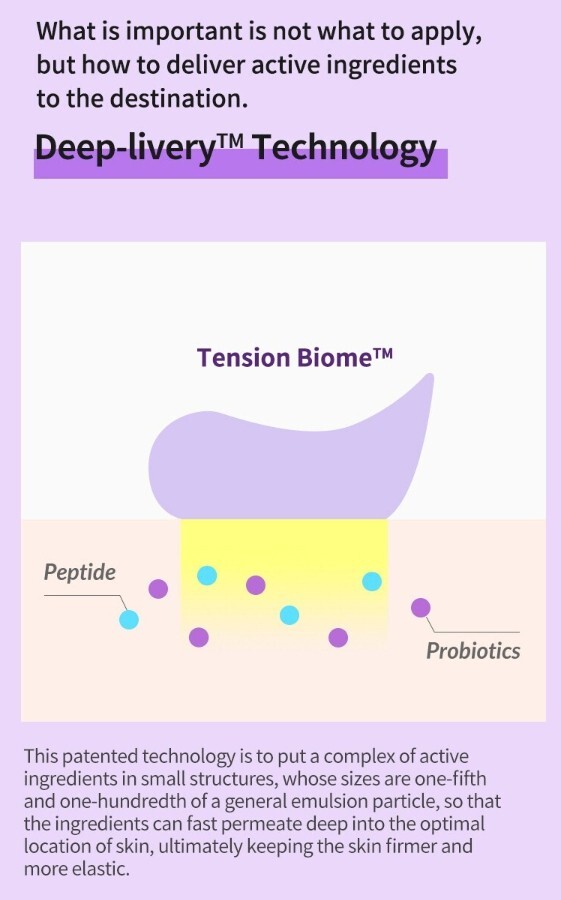 What is important is not what to apply, but how to deliver active ingredients to the destination.

Deep-livery™ Technology

Tension Biome™

Peptide

Probiotics

This patented technology is to put a complex of active ingredients in small structures, whose sizes are one-fifth and one-hundredth of a general emulsion particle, so that the ingredients can fast permeate deep into the optimal location of skin, ultimately keeping the skin firmer and more elastic.